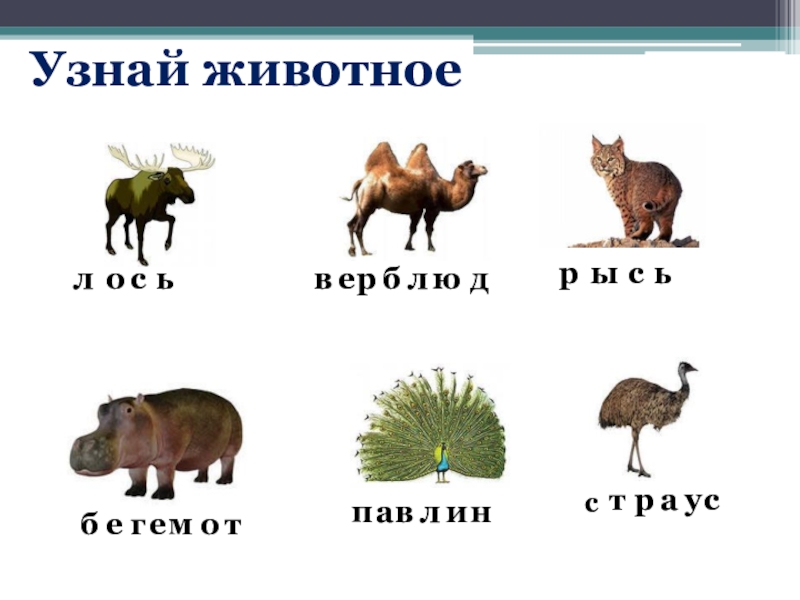 Узнай животное

л о с ь

в е р б л ю д

р ы с ь

б е г е м о т

п а в л и н

с т р а у с